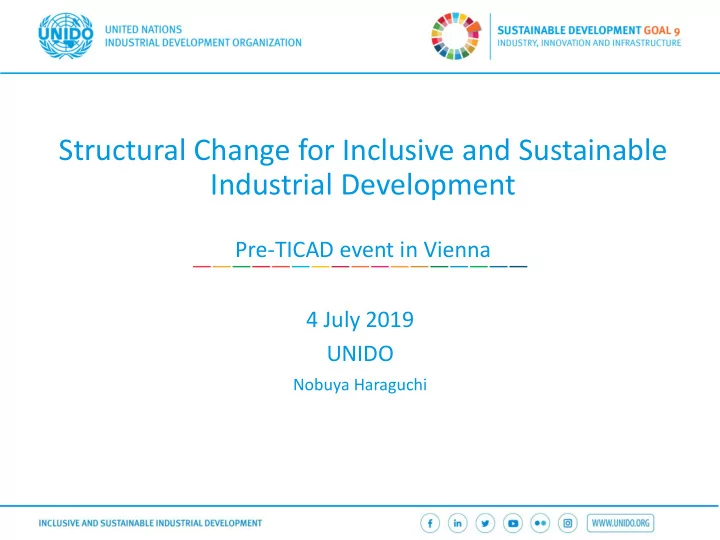 UNIDO

UNITED NATIONS
INDUSTRIAL DEVELOPMENT ORGANIZATION

SUSTAINABLE DEVELOPMENT GOAL 9
INDUSTRY, INNOVATION AND INFRASTRUCTURE

Structural Change for Inclusive and Sustainable Industrial Development

Pre-TICAD event in Vienna

4 July 2019
UNIDO
Nobuya Haraguchi

INCLUSIVE AND SUSTAINABLE INDUSTRIAL DEVELOPMENT

WWW.UNIDO.ORG